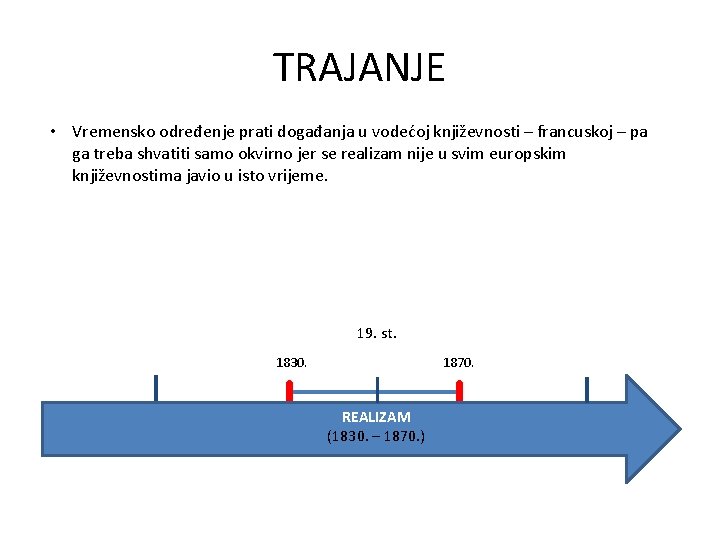 TRAJANJE

• Vremensko određenje prati događanja u vodećoj književnosti – francuskoj – pa ga treba shvatiti samo okvirno jer se realizam nije u svim europskim književnostima javio u isto vrijeme.

19. st.

1830.

1870.

REALIZAM
(1830. – 1870.)